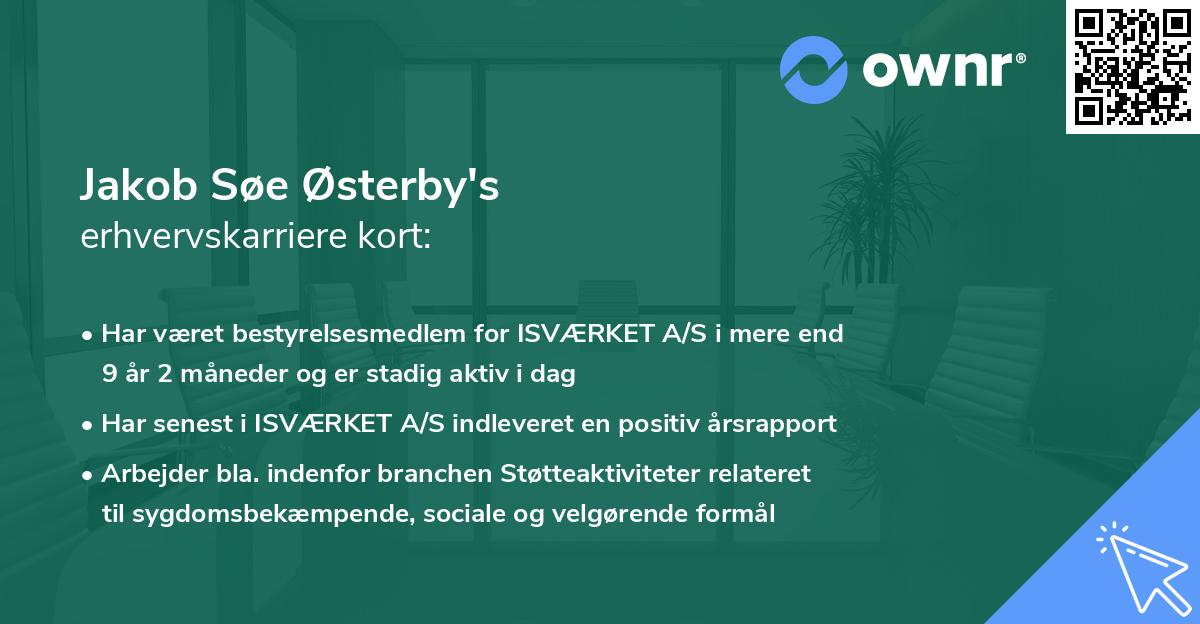 ownr®

Jakob Søe Østerby's
erhvervskarriere kort:

• Har været bestyrelsesmedlem for ISVÆRKET A/S i mere end 9 år 2 måneder og er stadig aktiv i dag

• Har senest i ISVÆRKET A/S indleveret en positiv årsrapport

• Arbejder bla. indenfor branchen Støtteaktiviteter relateret til sygdomsbekæmpende, sociale og velgørende formål